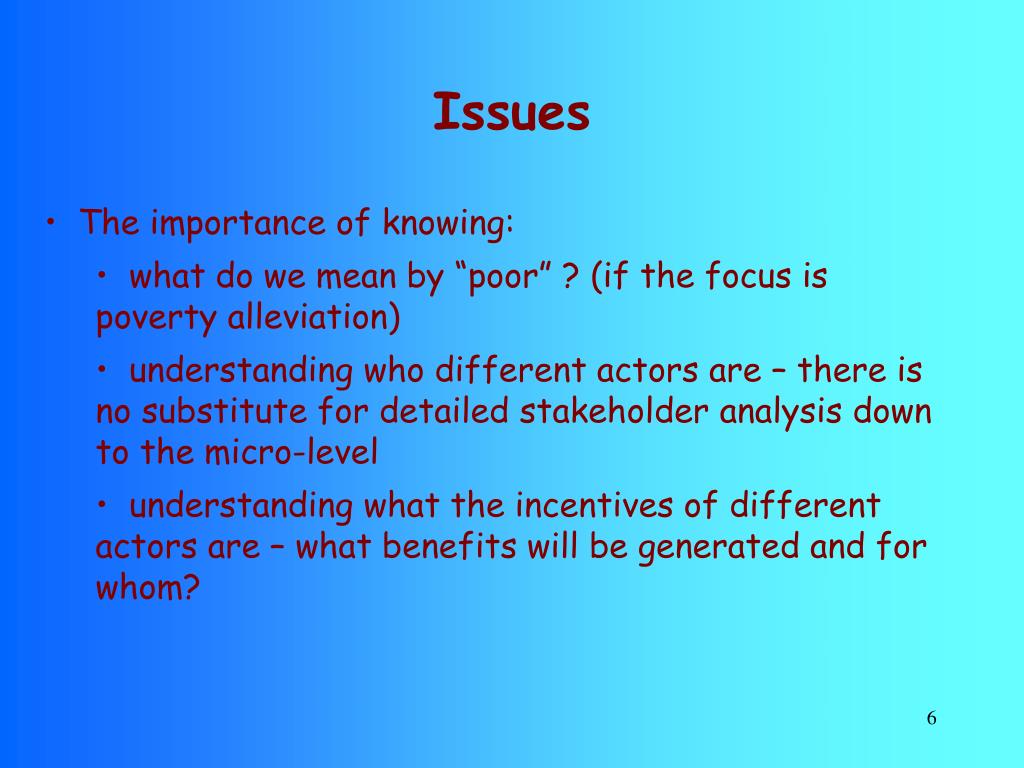 Issues

• The importance of knowing:

• what do we mean by “poor” ? (if the focus is poverty alleviation)

• understanding who different actors are – there is no substitute for detailed stakeholder analysis down to the micro-level

• understanding what the incentives of different actors are – what benefits will be generated and for whom?

6